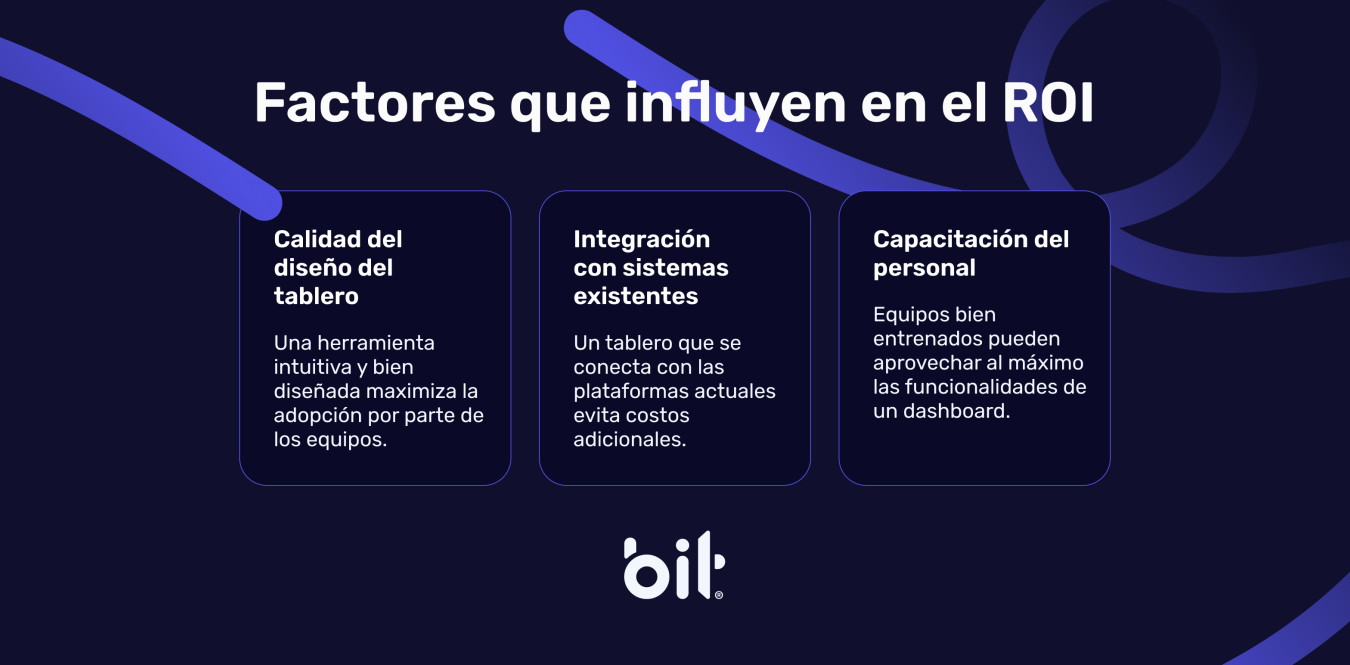 Factores que influyen en el ROI

Calidad del diseño del tablero

Una herramienta intuitiva y bien diseñada maximiza la adopción por parte de los equipos.

Integración con sistemas existentes

Un tablero que se conecta con las plataformas actuales evita costos adicionales.

Capacitación del personal

Equipos bien entrenados pueden aprovechar al máximo las funcionalidades de un dashboard.

bit®